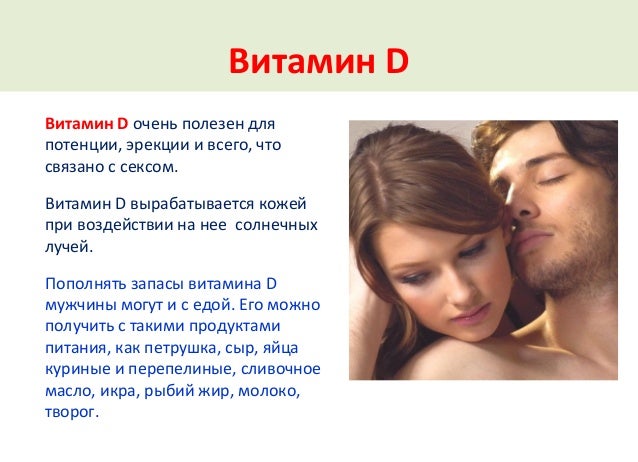 Витамин D

Витамин D очень полезен для потенции, эрекции и всего, что связано с сексом.

Витамин D вырабатывается кожей при воздействии на нее  солнечных лучей.

Пополнять запасы витамина D мужчины могут и с едой. Его можно получить с такими продуктами питания, как петрушка, сыр, яйца куриные и перепелиные, сливочное масло, икра, рыбий жир, молоко, творог.